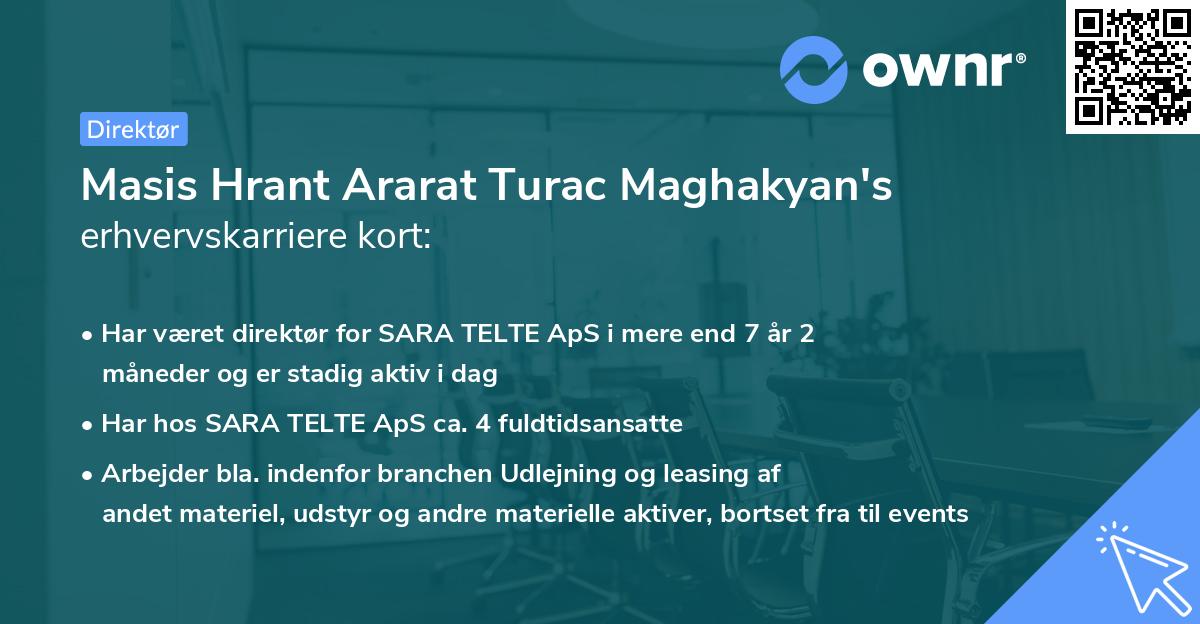 ownr®

Direktør

Masis Hrant Ararat Turac Maghakyan's erhvervskarriere kort:

• Har været direktør for SARA TELTE ApS i mere end 7 år 2 måneder og er stadig aktiv i dag

• Har hos SARA TELTE ApS ca. 4 fuldtidsansatte

• Arbejder bla. indenfor branchen Udlejning og leasing af andet materiel, udstyr og andre materielle aktiver, bortset fra til events